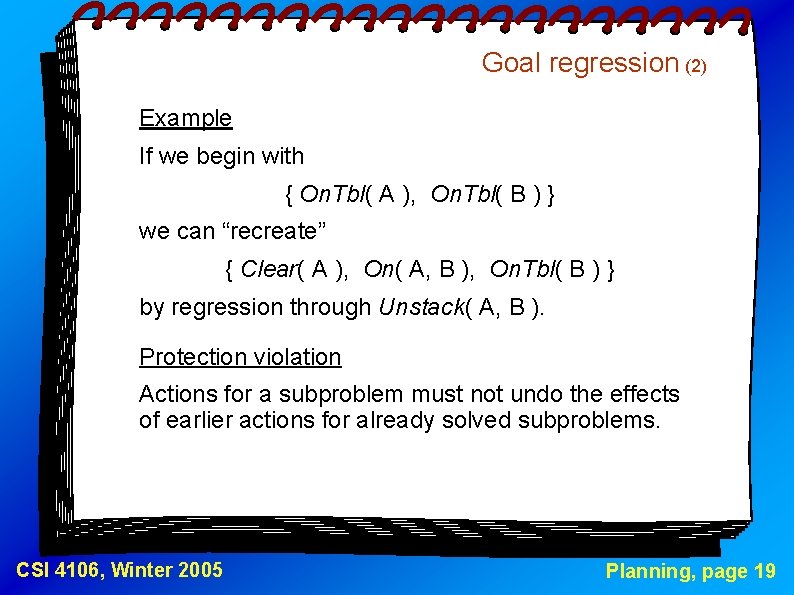 Goal regression (2)

Example

If we begin with

{ OnTbl( A ), OnTbl( B ) }

we can “recreate”

{ Clear( A ), On( A, B ), OnTbl( B ) }

by regression through Unstack( A, B ).

Protection violation

Actions for a subproblem must not undo the effects of earlier actions for already solved subproblems.

CSI 4106, Winter 2005

Planning, page 19